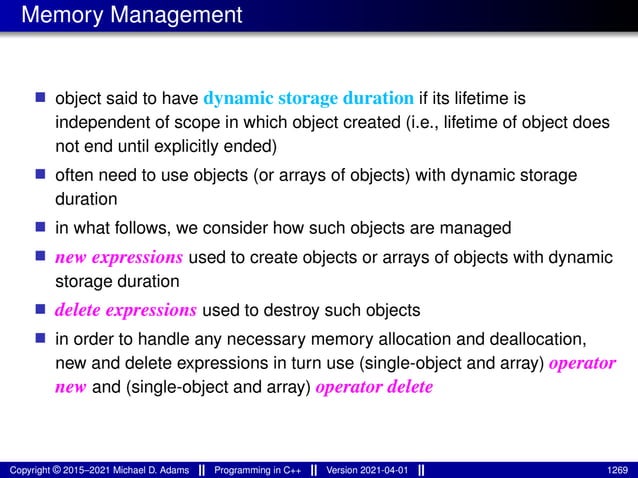 Memory Management

■ object said to have dynamic storage duration if its lifetime is independent of scope in which object created (i.e., lifetime of object does not end until explicitly ended)

■ often need to use objects (or arrays of objects) with dynamic storage duration

■ in what follows, we consider how such objects are managed

■ new expressions used to create objects or arrays of objects with dynamic storage duration

■ delete expressions used to destroy such objects

■ in order to handle any necessary memory allocation and deallocation, new and delete expressions in turn use (single-object and array) operator new and (single-object and array) operator delete

Copyright © 2015–2021 Michael D. Adams || Programming in C++ || Version 2021-04-01 || 1269